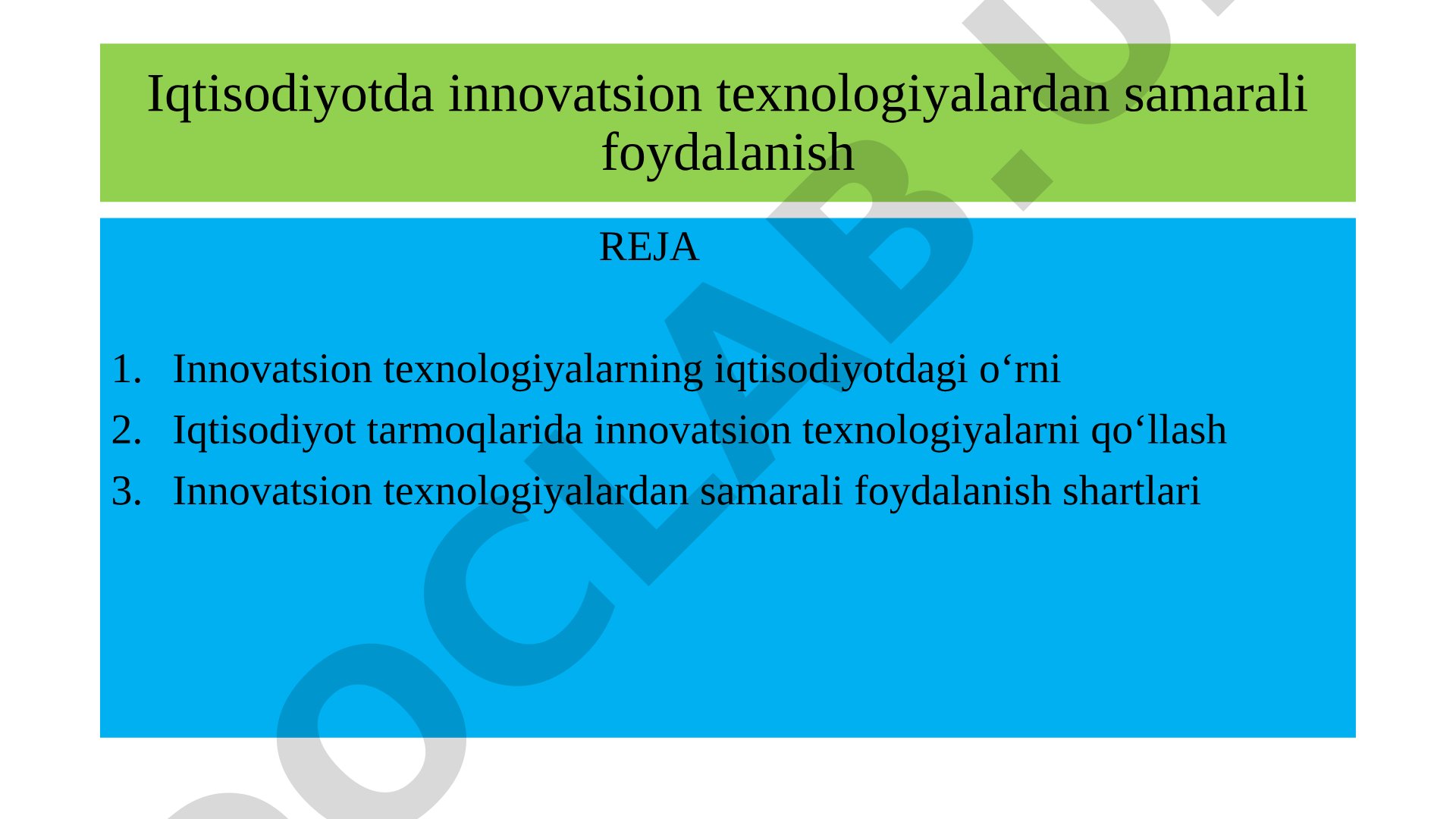 Iqtisodiyotda innovatsion texnologiyalardan samarali foydalanish

REJA

1. Innovatsion texnologiyalarning iqtisodiyotdagi o‘rni
2. Iqtisodiyot tarmoqlarida innovatsion texnologiyalarni qo‘llash
3. Innovatsion texnologiyalardan samarali foydalanish shartlari

DOCLAB.U